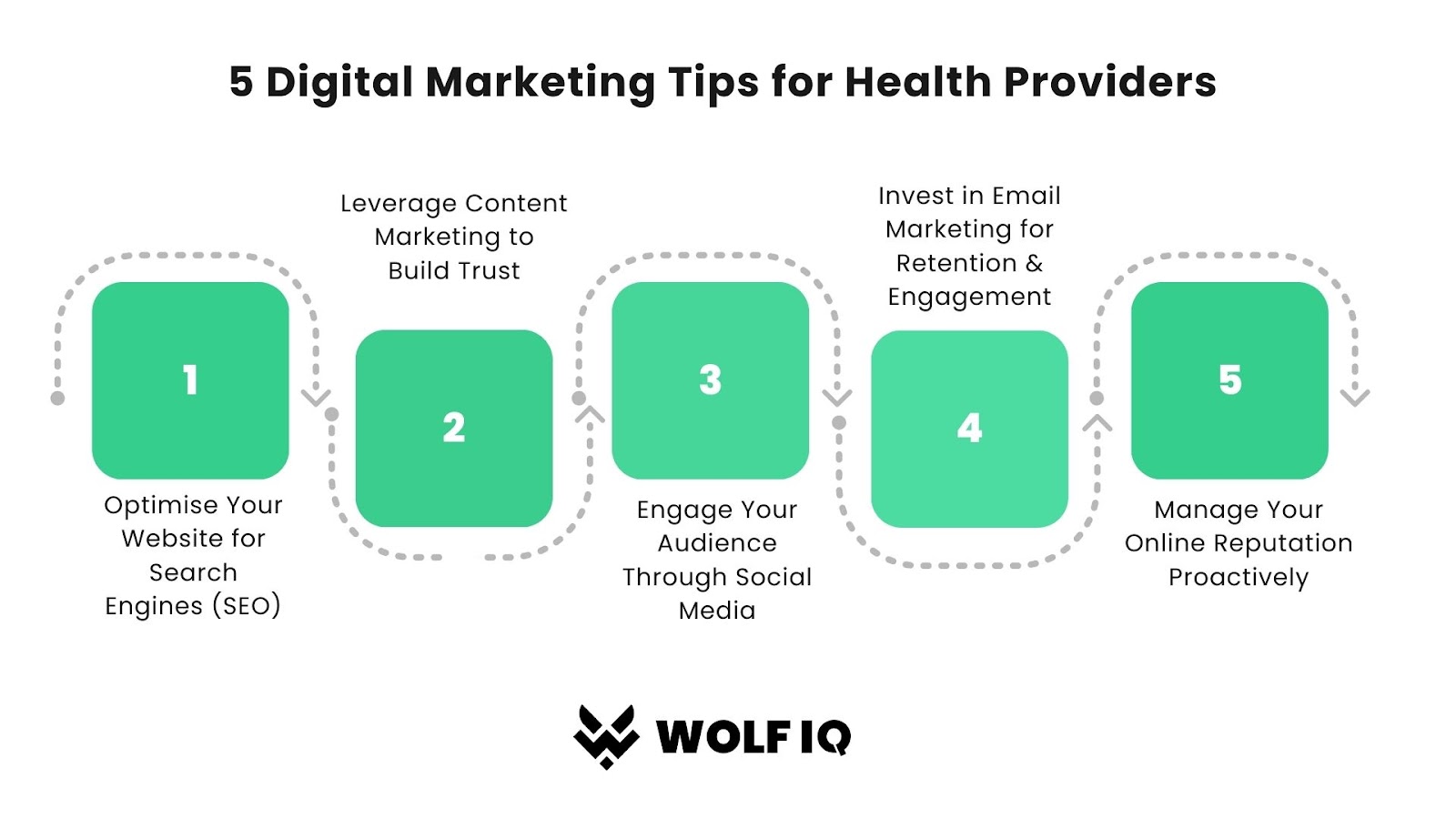 5 Digital Marketing Tips for Health Providers

1

Optimise Your Website for Search Engines (SEO)

Leverage Content Marketing to Build Trust

2

3

Engage Your Audience Through Social Media

Invest in Email Marketing for Retention & Engagement

4

5

Manage Your Online Reputation Proactively

WOLF IQ